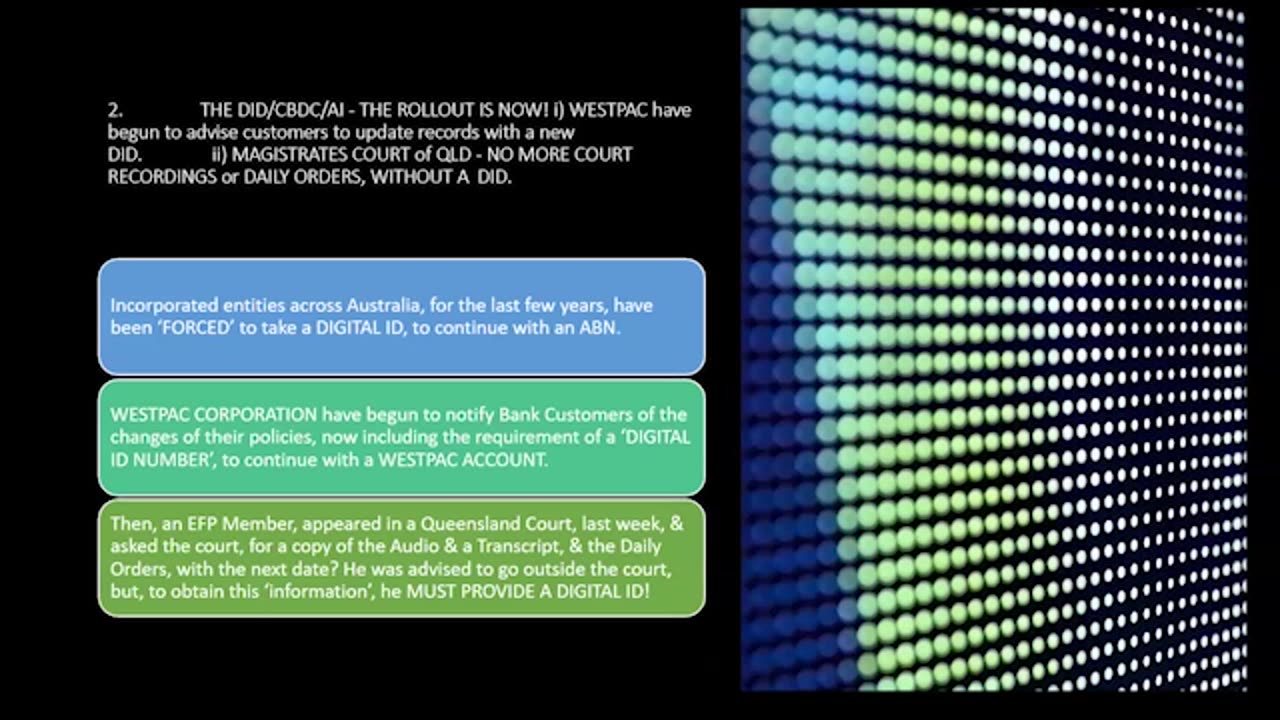 2. THE DID/CBDC/AI - THE ROLLOUT IS NOW! i) WESTPAC have begun to advise customers to update records with a new DID. ii) MAGISTRATES COURT of QLD - NO MORE COURT RECORDINGS or DAILY ORDERS, WITHOUT A DID.

Incorporated entities across Australia, for the last few years, have been 'FORCED' to take a DIGITAL ID, to continue with an ABN.

WESTPAC CORPORATION have begun to notify Bank Customers of the changes of their policies, now including the requirement of a 'DIGITAL ID NUMBER', to continue with a WESTPAC ACCOUNT.

Then, an EFP Member, appeared in a Queensland Court, last week, & asked the court, for a copy of the Audio & a Transcript, & the Daily Orders, with the next date? He was advised to go outside the court, but, to obtain this 'information', he MUST PROVIDE A DIGITAL ID!